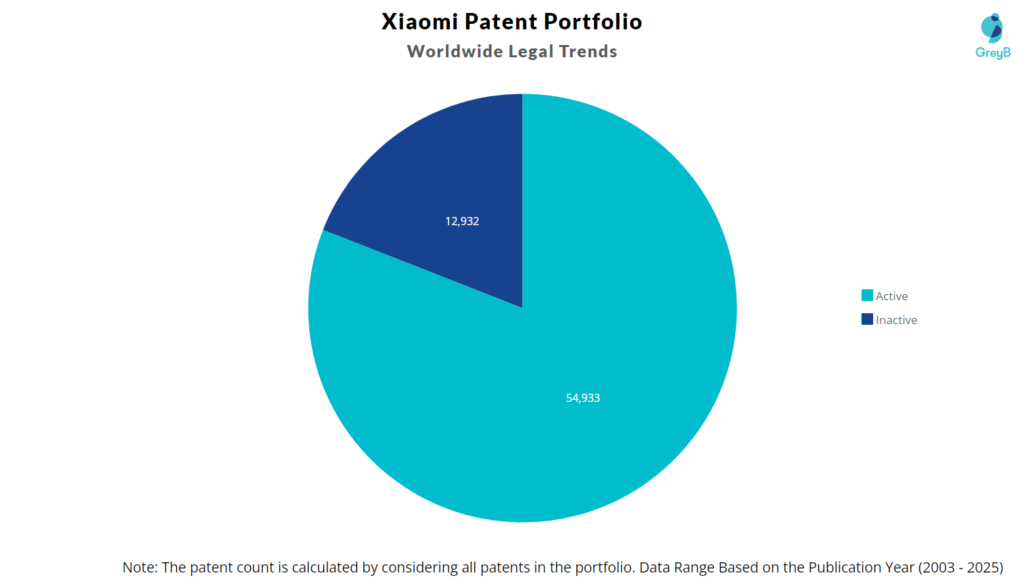 Xiaomi Patent Portfolio
Worldwide Legal Trends

GreyB

12,932

54,933

Active
Inactive

Note: The patent count is calculated by considering all patents in the portfolio. Data Range Based on the Publication Year (2003 - 2025)